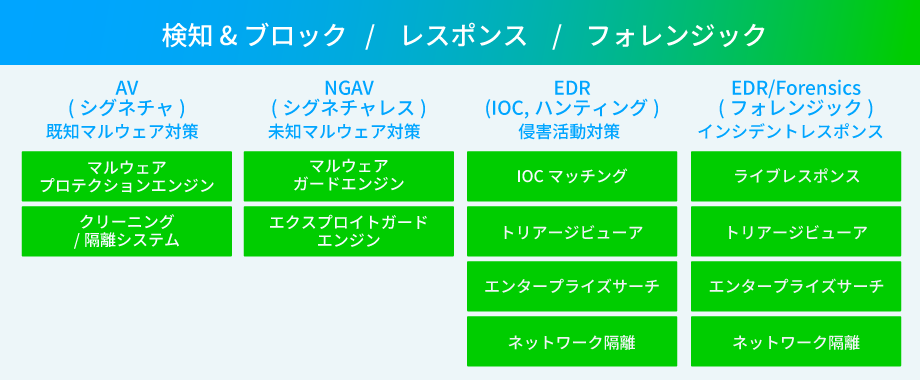 検知 & ブロック / レスポンス / フォレンジック

AV
( シグネチャ )
既知マルウェア対策

マルウェア
プロテクションエンジン

クリーニング
/ 隔離システム

NGAV
( シグネチャレス )
未知マルウェア対策

マルウェア
ガードエンジン

エクスプロイトガード
エンジン

EDR
(IOC, ハンティング )
侵害活動対策

IOC マッチング

トリアージビューア

エンタープライズサーチ

ネットワーク隔離

EDR/Forensics
( フォレンジック )
インシデントレスポンス

ライブレスポンス

トリアージビューア

エンタープライズサーチ

ネットワーク隔離